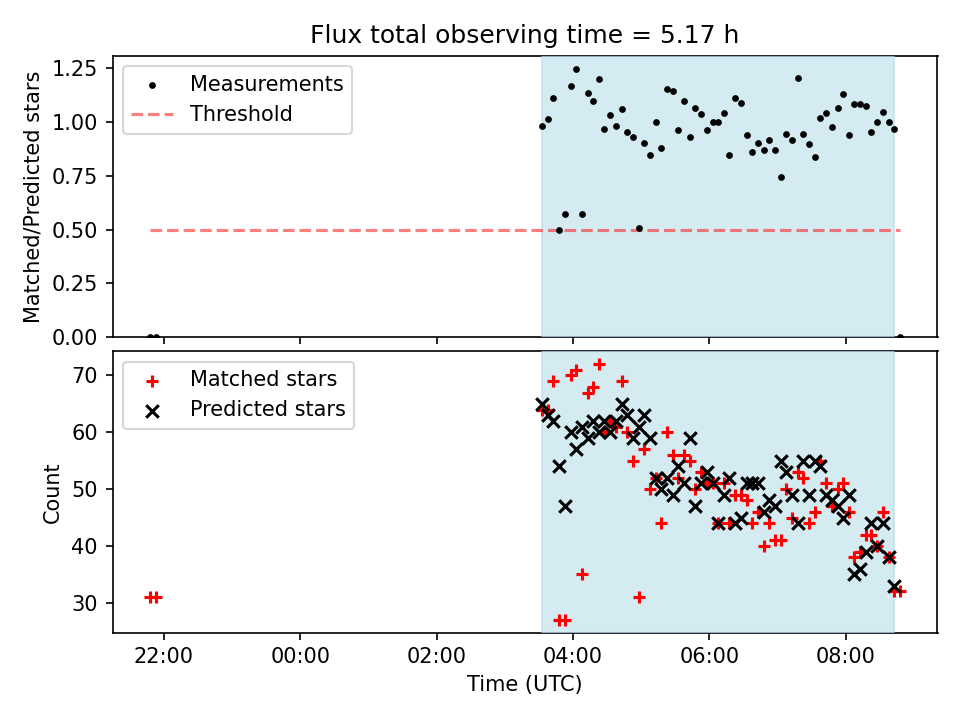 Flux total observing time = 5.17 h

Measurements
Threshold

Matched/Predicted stars

1.25
1.00
0.75
0.50
0.25
0.00

Matched stars
Predicted stars

Count

70
60
50
40
30

22:00
00:00
02:00
04:00
06:00
08:00

Time (UTC)